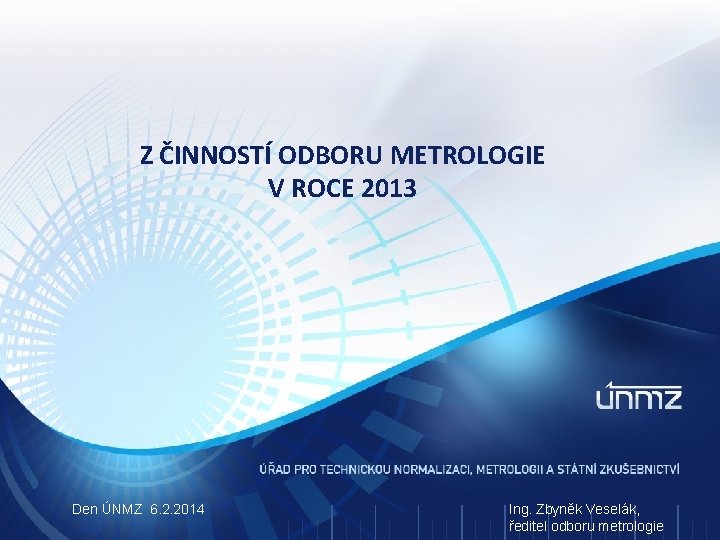 Z ČINNOSTÍ ODBORU METROLOGIE V ROCE 2013

ÚNMZ

ÚŘAD PRO TECHNICKOU NORMALIZACI, METROLOGII A STÁTNÍ ZKUŠEBNICTVÍ

Den ÚNMZ 6.2.2014

Ing. Zbyněk Veselák,
ředitel odboru metrologie